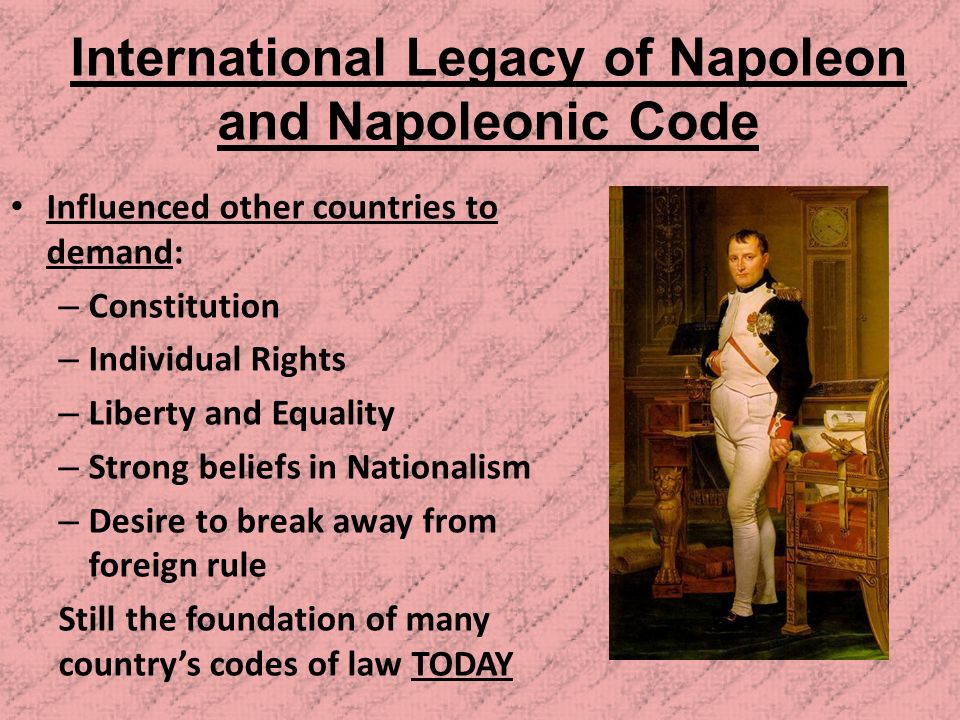 International Legacy of Napoleon and Napoleonic Code

• Influenced other countries to demand:
– Constitution
– Individual Rights
– Liberty and Equality
– Strong beliefs in Nationalism
– Desire to break away from foreign rule

Still the foundation of many country's codes of law TODAY